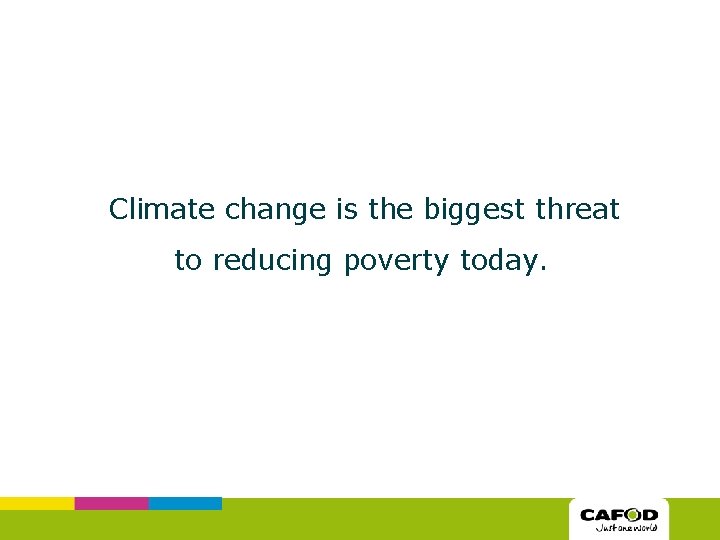 Climate change is the biggest threat to reducing poverty today.

CAFOD
Just one world